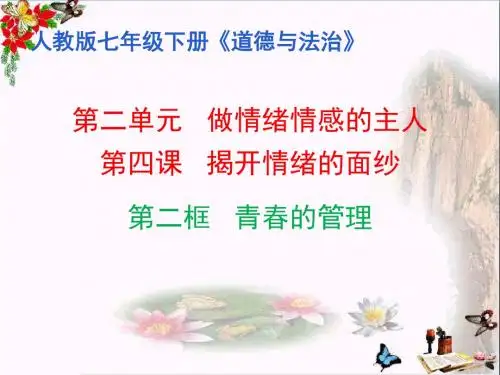 人教版七年级下册《道德与法治》

第二单元　做情绪情感的主人
第四课　揭开情绪的面纱

第二框　青春的管理